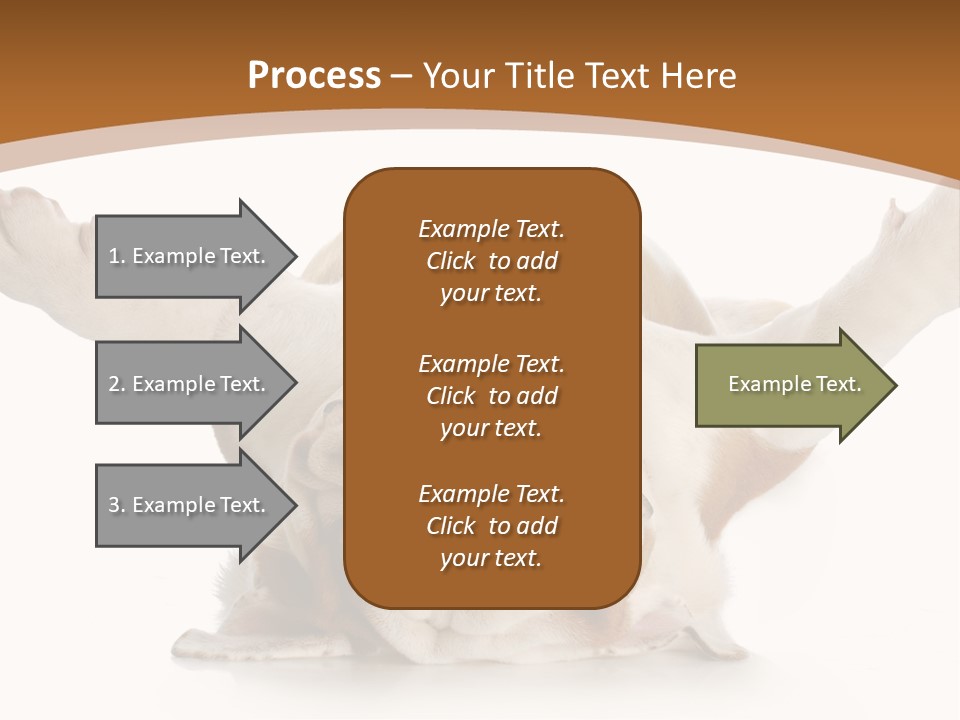 Process – Your Title Text Here

1. Example Text.

2. Example Text.

3. Example Text.

Example Text. Click to add your text.

Example Text. Click to add your text.

Example Text. Click to add your text.

Example Text.